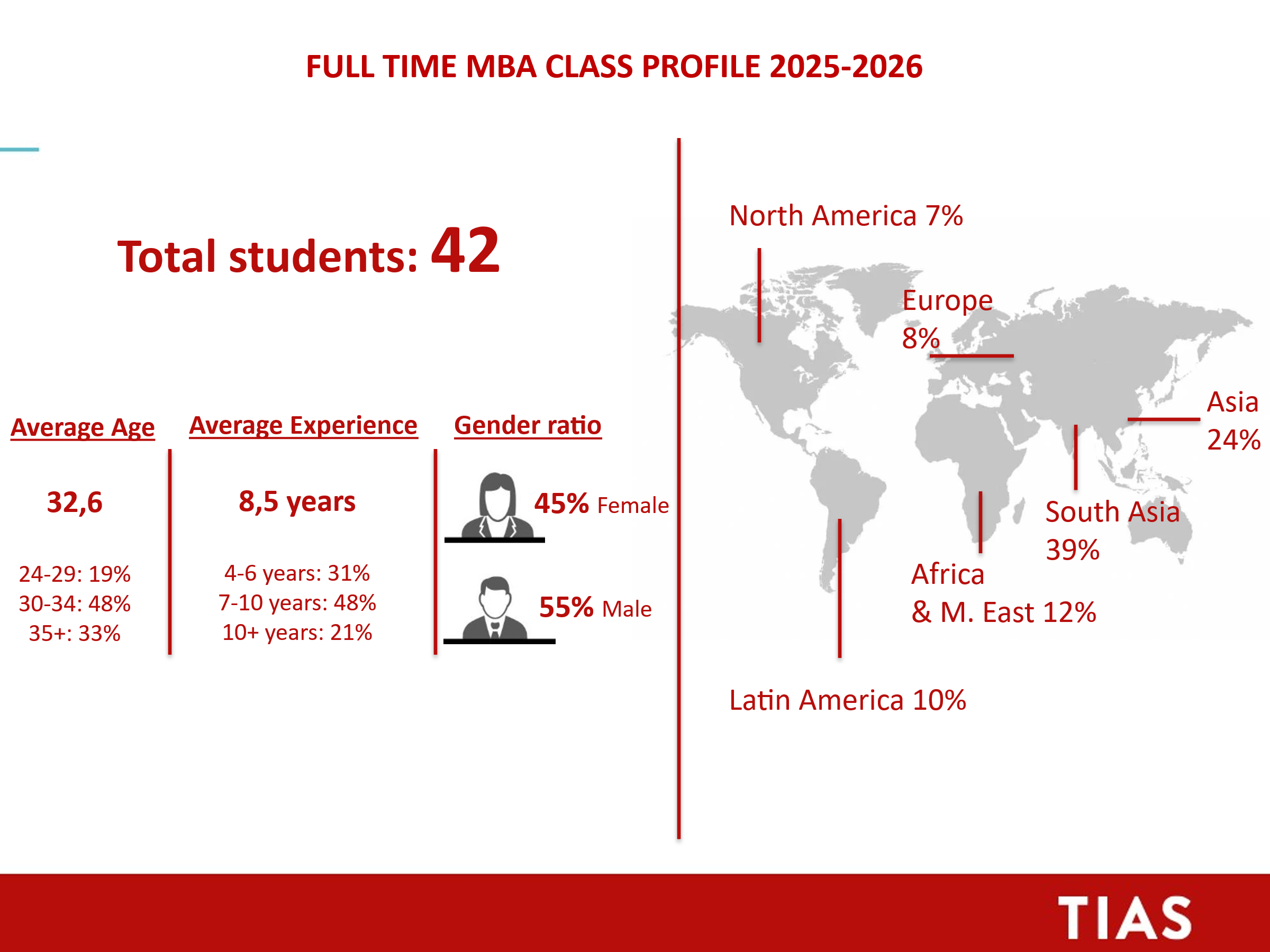 FULL TIME MBA CLASS PROFILE 2025-2026

Total students: 42

Average Age

32,6

24-29: 19%
30-34: 48%
35+: 33%

Average Experience

8,5 years

4-6 years: 31%
7-10 years: 48%
10+ years: 21%

Gender ratio

45% Female

55% Male

North America 7%

Europe 8%

Asia 24%

South Asia 39%

Africa & M. East 12%

Latin America 10%

TIAS